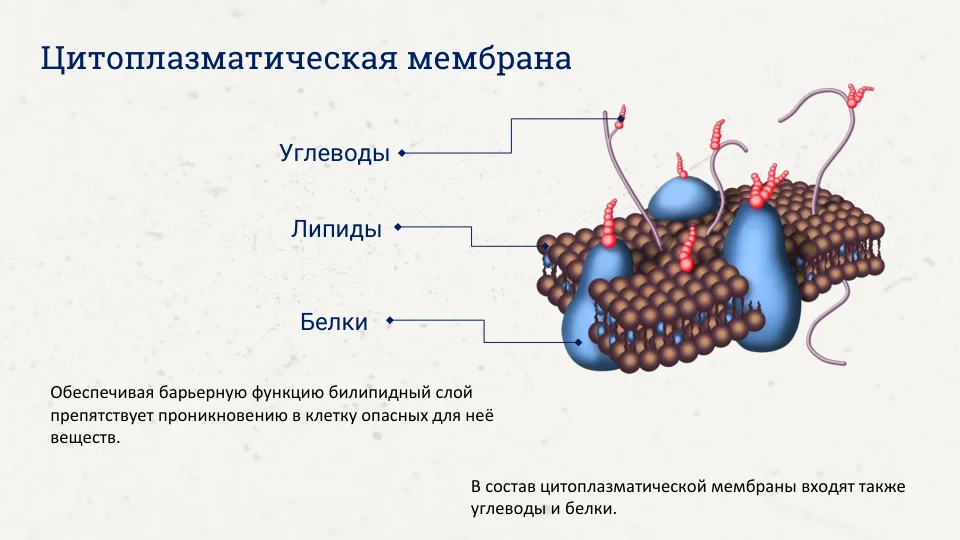 Цитоплазматическая мембрана

Углеводы

Липиды

Белки

Обеспечивая барьерную функцию билипидный слой препятствует проникновению в клетку опасных для неё веществ.

В состав цитоплазматической мембраны входят также углеводы и белки.